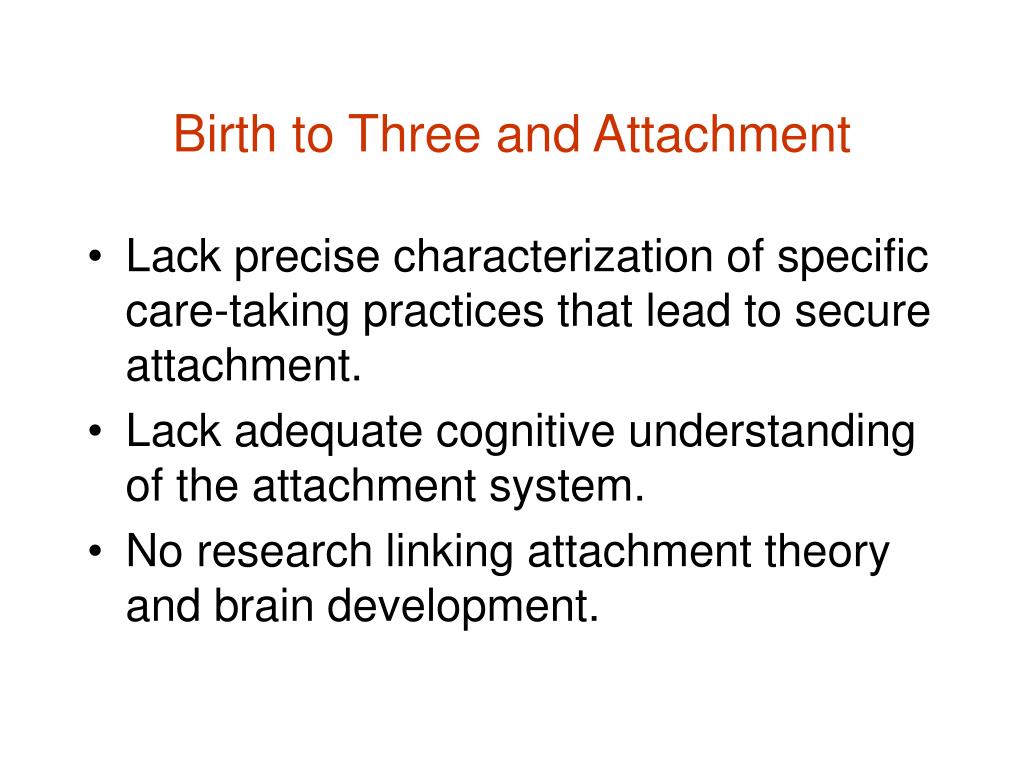 Birth to Three and Attachment

• Lack precise characterization of specific care-taking practices that lead to secure attachment.
• Lack adequate cognitive understanding of the attachment system.
• No research linking attachment theory and brain development.